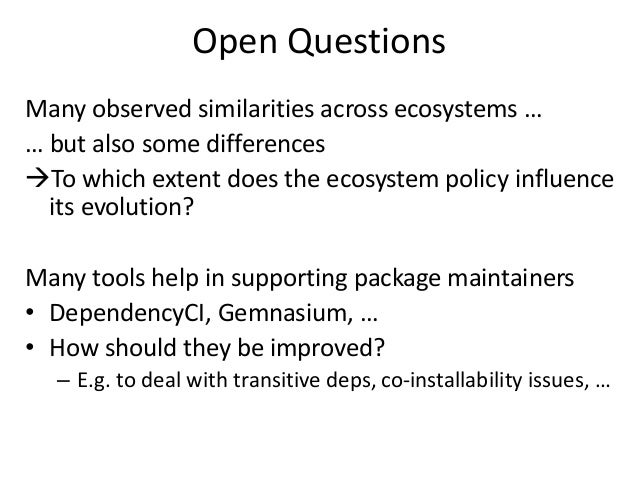 Open Questions

Many observed similarities across ecosystems …
… but also some differences
→To which extent does the ecosystem policy influence its evolution?

Many tools help in supporting package maintainers
• DependencyCI, Gemnasium, …
• How should they be improved?
– E.g. to deal with transitive deps, co-installability issues, …